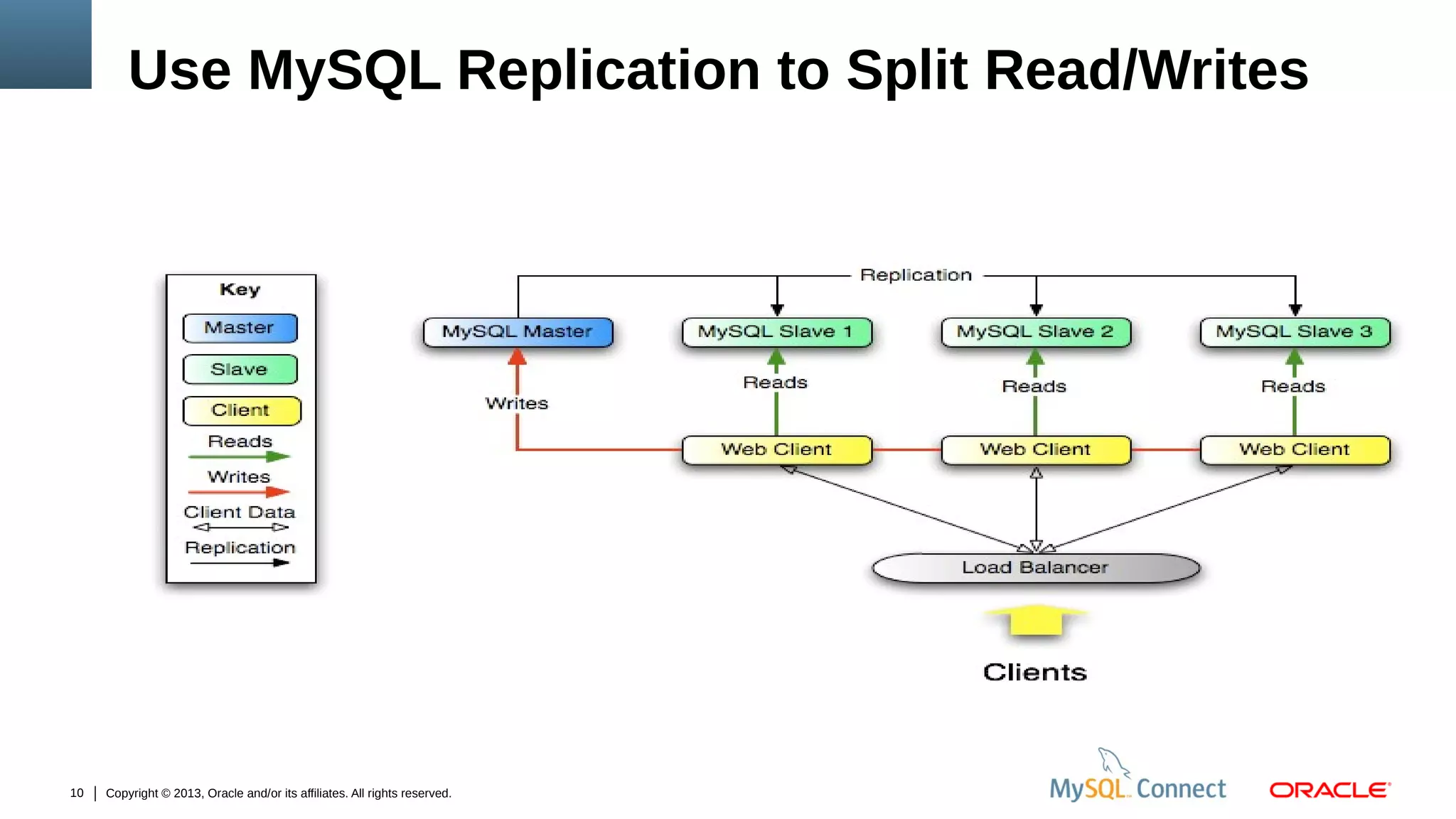 Use MySQL Replication to Split Read/Writes

Key
Master
Slave
Client
Reads
Writes
Client Data
Replication

Replication
MySQL Master
MySQL Slave 1
MySQL Slave 2
MySQL Slave 3
Writes
Reads
Reads
Reads
Web Client
Web Client
Web Client
Load Balancer
Clients

10 | Copyright © 2013, Oracle and/or its affiliates. All rights reserved.

MySQL Connect
ORACLE